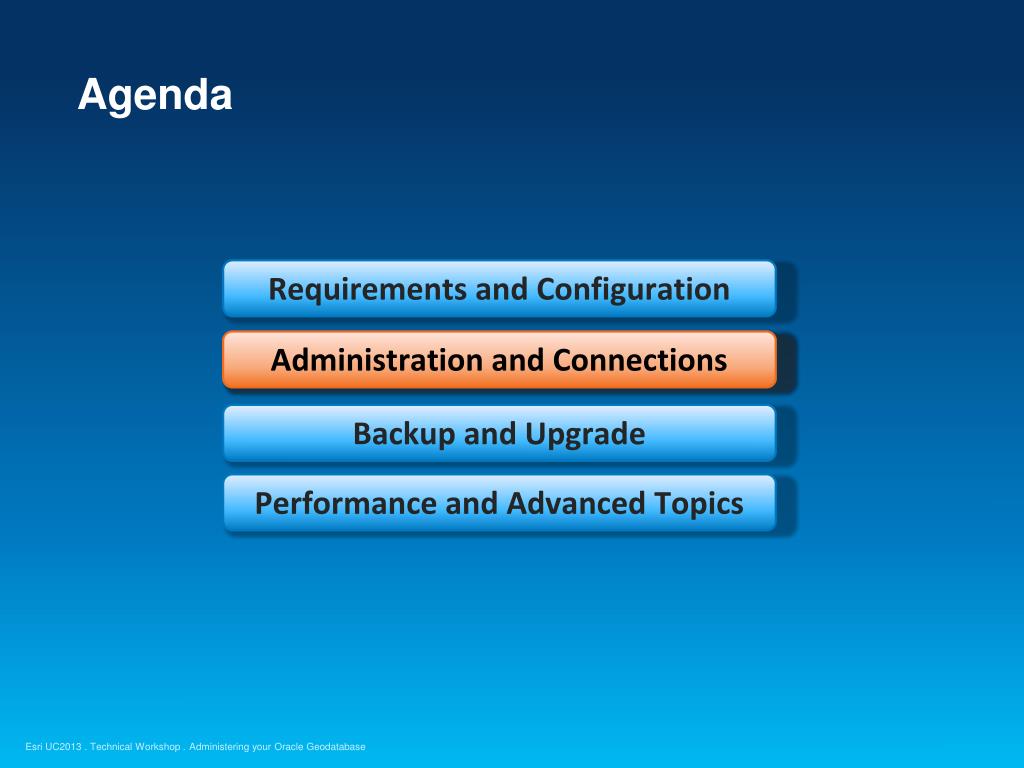 Agenda

Requirements and Configuration

Administration and Connections

Backup and Upgrade

Performance and Advanced Topics

Esri UC2013 . Technical Workshop . Administering your Oracle Geodatabase